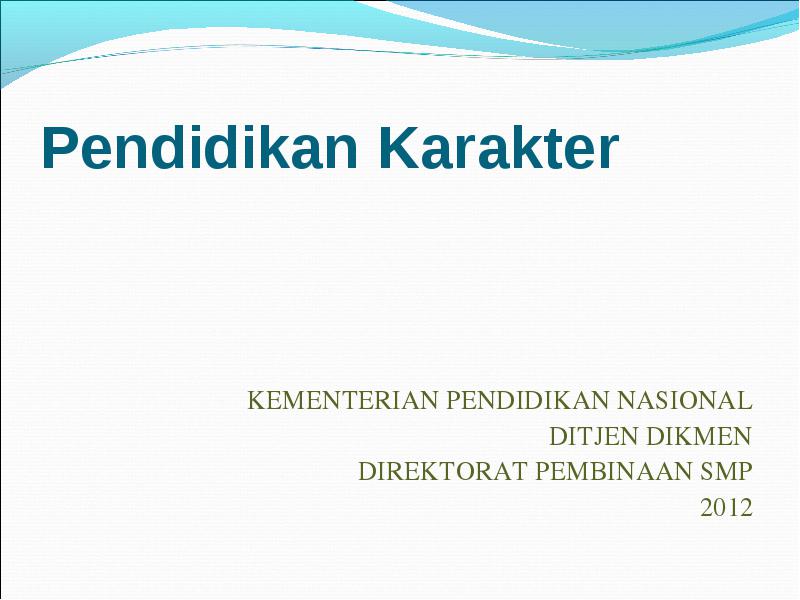 Pendidikan Karakter

KEMENTERIAN PENDIDIKAN NASIONAL
DITJEN DIKMEN
DIREKTORAT PEMBINAAN SMP
2012